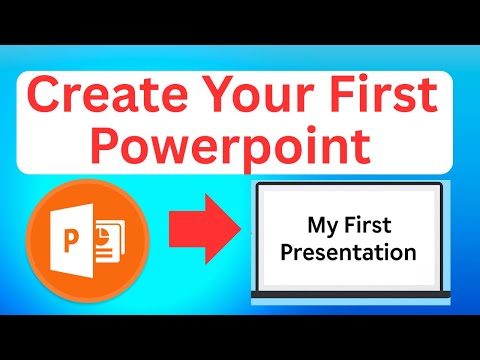 Create Your First Powerpoint

P

My First Presentation